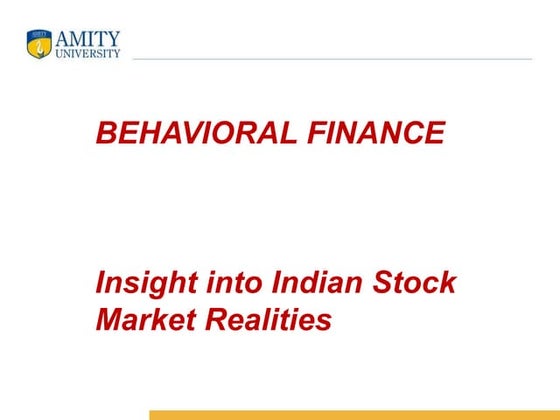 AMITY
UNIVERSITY

BEHAVIORAL FINANCE

Insight into Indian Stock Market Realities